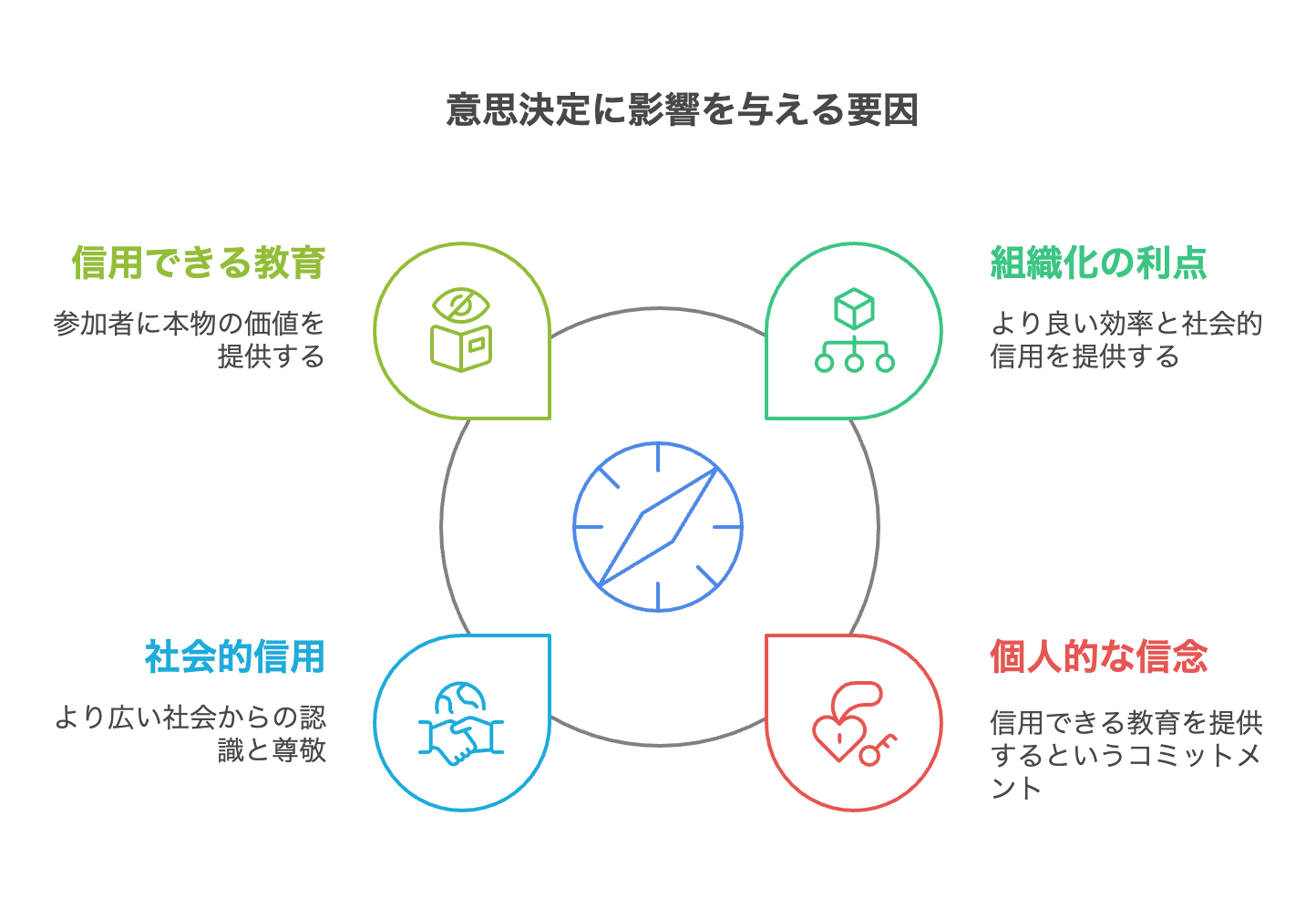 意思決定に影響を与える要因

信用できる教育

参加者に本物の価値を提供する

組織化の利点

より良い効率と社会的信用を提供する

社会的信用

より広い社会からの認識と尊敬

個人的な信念

信用できる教育を提供するというコミットメント